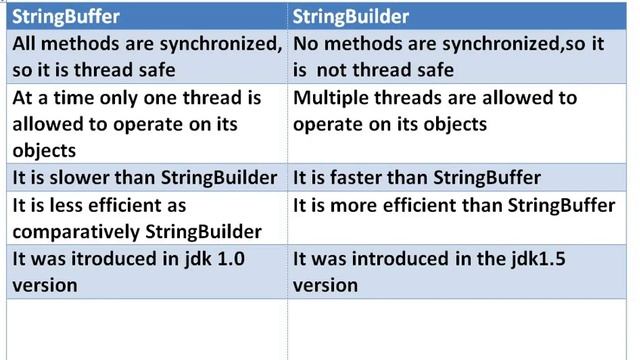 | StringBuffer | StringBuilder |
|---|---|
| All methods are synchronized, so it is thread safe | No methods are synchronized,so it is not thread safe |
| At a time only one thread is allowed to operate on its objects | Multiple threads are allowed to operate on its objects |
| It is slower than StringBuilder | It is faster than StringBuffer |
| It is less efficient as comparatively StringBuilder | It is more efficient than StringBuffer |
| It was itroduced in jdk 1.0 version | It was introduced in the jdk1.5 version |
| | |